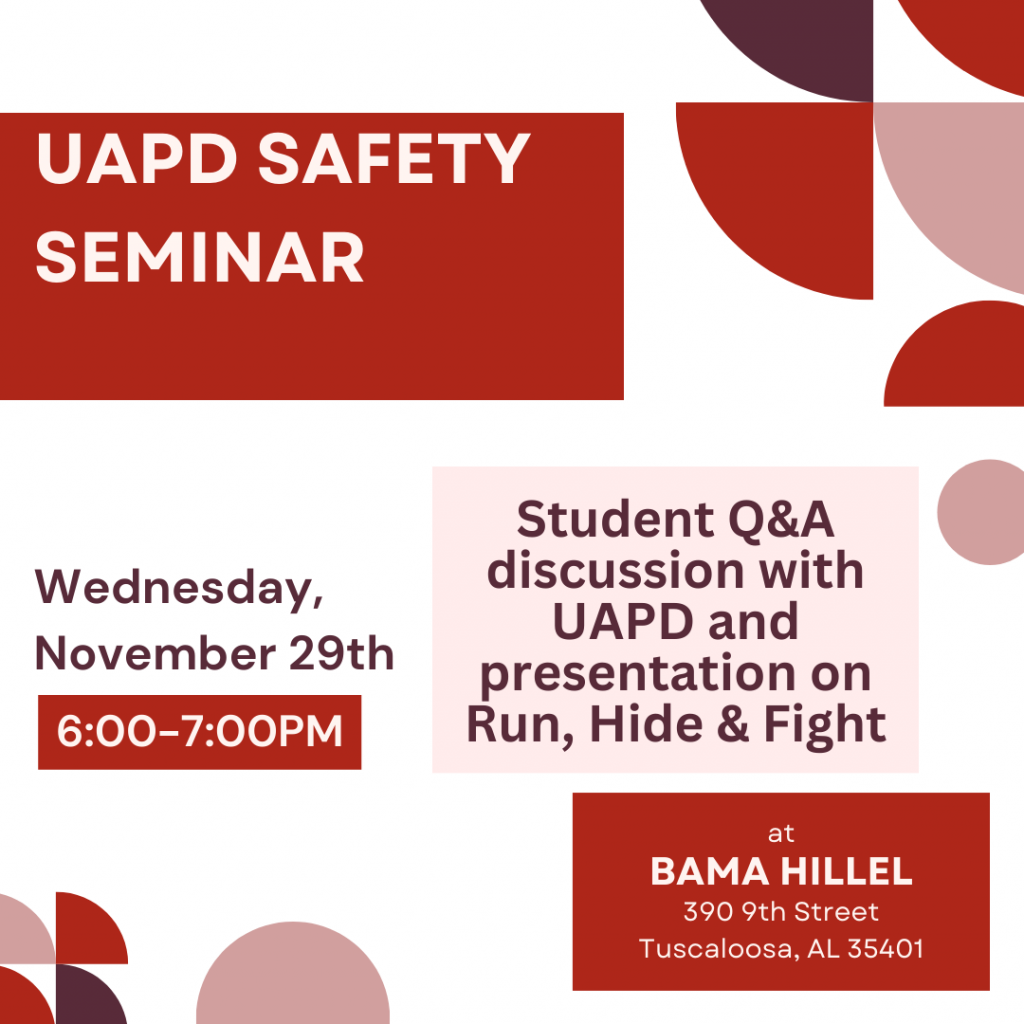 UAPD SAFETY SEMINAR

Wednesday, November 29th

6:00-7:00PM

Student Q&A discussion with UAPD and presentation on Run, Hide & Fight

at
BAMA HILLEL
390 9th Street
Tuscaloosa, AL 35401